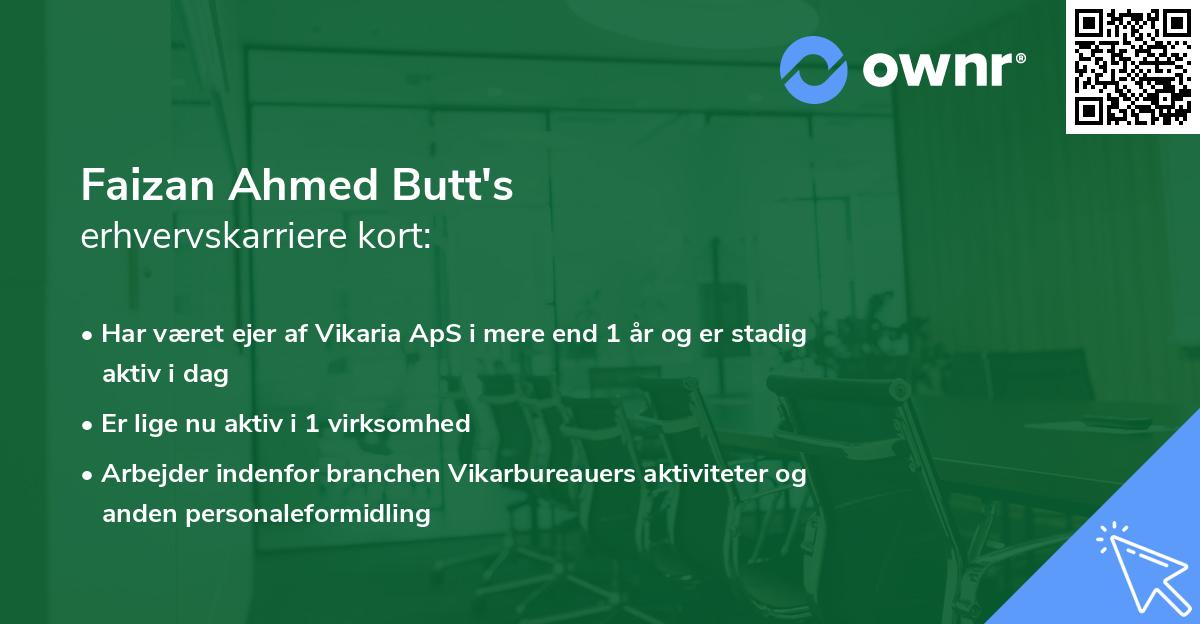 ownr®

Faizan Ahmed Butt's
erhvervskarriere kort:

• Har været ejer af Vikaria ApS i mere end 1 år og er stadig aktiv i dag
• Er lige nu aktiv i 1 virksomhed
• Arbejder indenfor branchen Vikarbureauers aktiviteter og anden personaleformidling